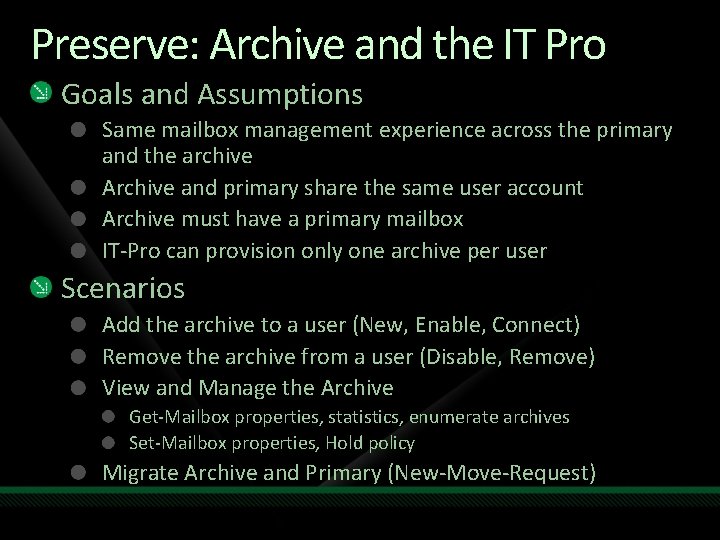 Preserve: Archive and the IT Pro

Goals and Assumptions

Same mailbox management experience across the primary and the archive

Archive and primary share the same user account

Archive must have a primary mailbox

IT-Pro can provision only one archive per user

Scenarios

Add the archive to a user (New, Enable, Connect)

Remove the archive from a user (Disable, Remove)

View and Manage the Archive

Get-Mailbox properties, statistics, enumerate archives

Set-Mailbox properties, Hold policy

Migrate Archive and Primary (New-Move-Request)